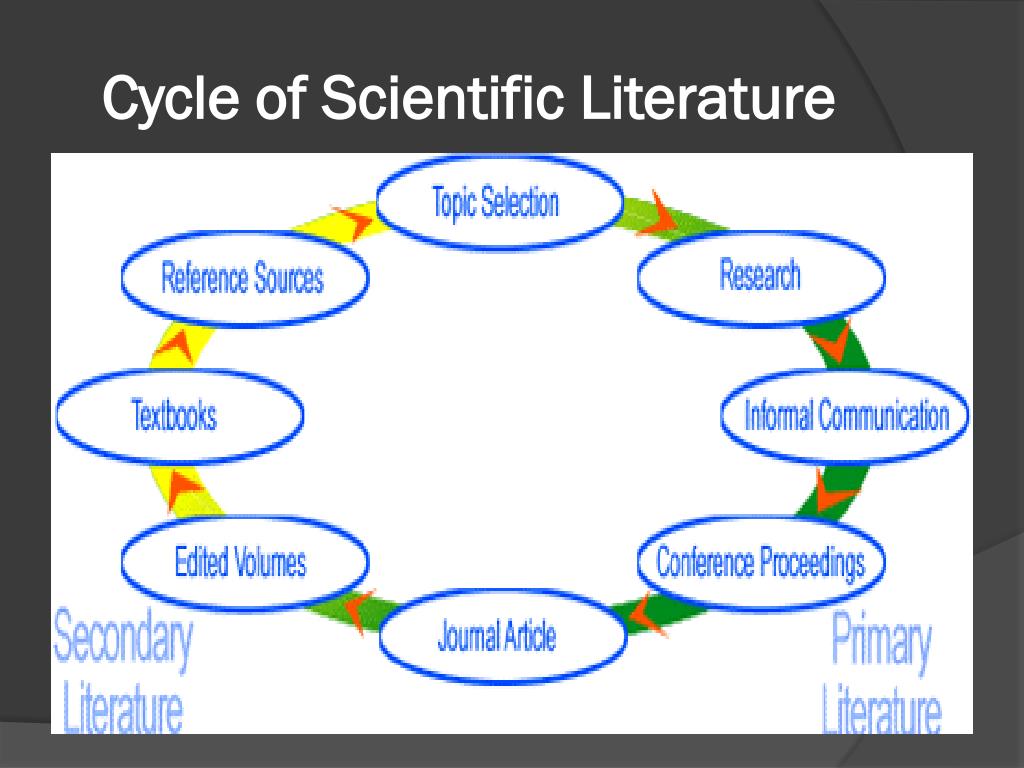 Cycle of Scientific Literature

Topic Selection

Research

Informal Communication

Conference Proceedings

Journal Article

Edited Volumes

Textbooks

Reference Sources

Secondary Literature

Primary Literature